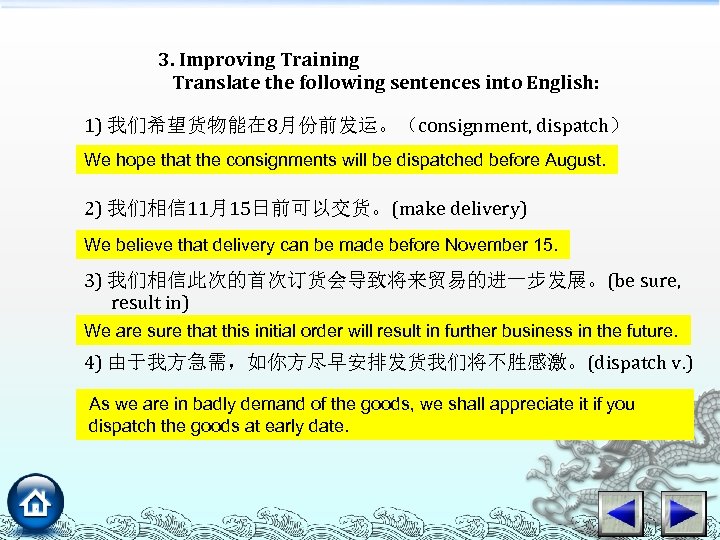 3. Improving Training
Translate the following sentences into English:

1) 我们希望货物能在8月份前发运。（consignment, dispatch）

We hope that the consignments will be dispatched before August.

2) 我们相信11月15日前可以交货。(make delivery)

We believe that delivery can be made before November 15.

3) 我们相信此次的首次订货会导致将来贸易的进一步发展。(be sure, result in)

We are sure that this initial order will result in further business in the future.

4) 由于我方急需，如你方尽早安排发货我们将不胜感激。(dispatch v.)

As we are in badly demand of the goods, we shall appreciate it if you dispatch the goods at early date.